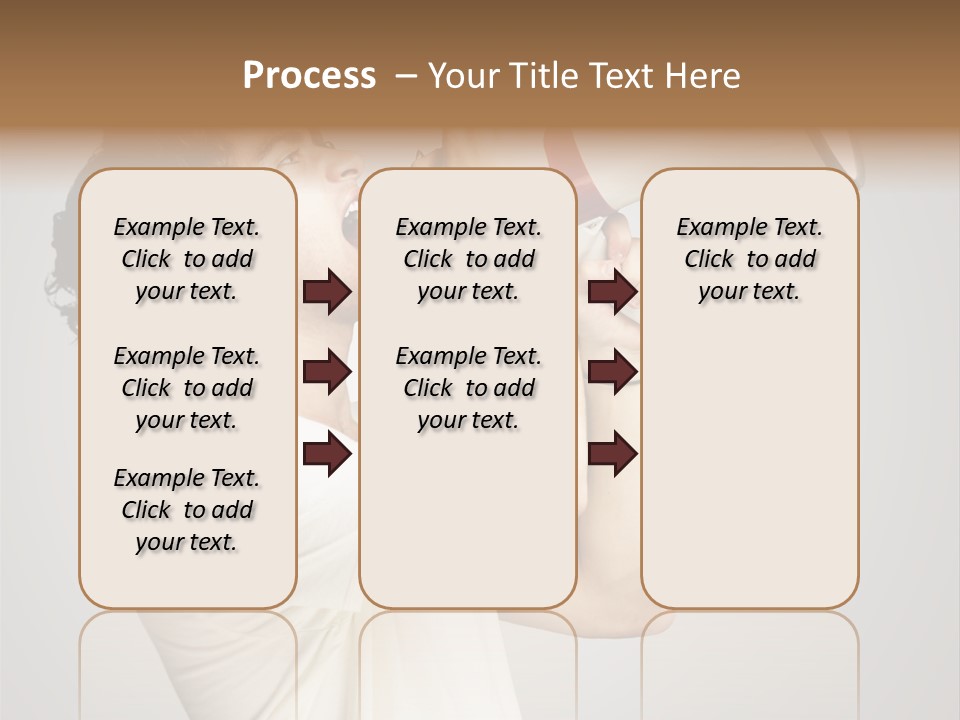 Process – Your Title Text Here

Example Text. Click to add your text.

Example Text. Click to add your text.

Example Text. Click to add your text.

Example Text. Click to add your text.

Example Text. Click to add your text.

Example Text. Click to add your text.